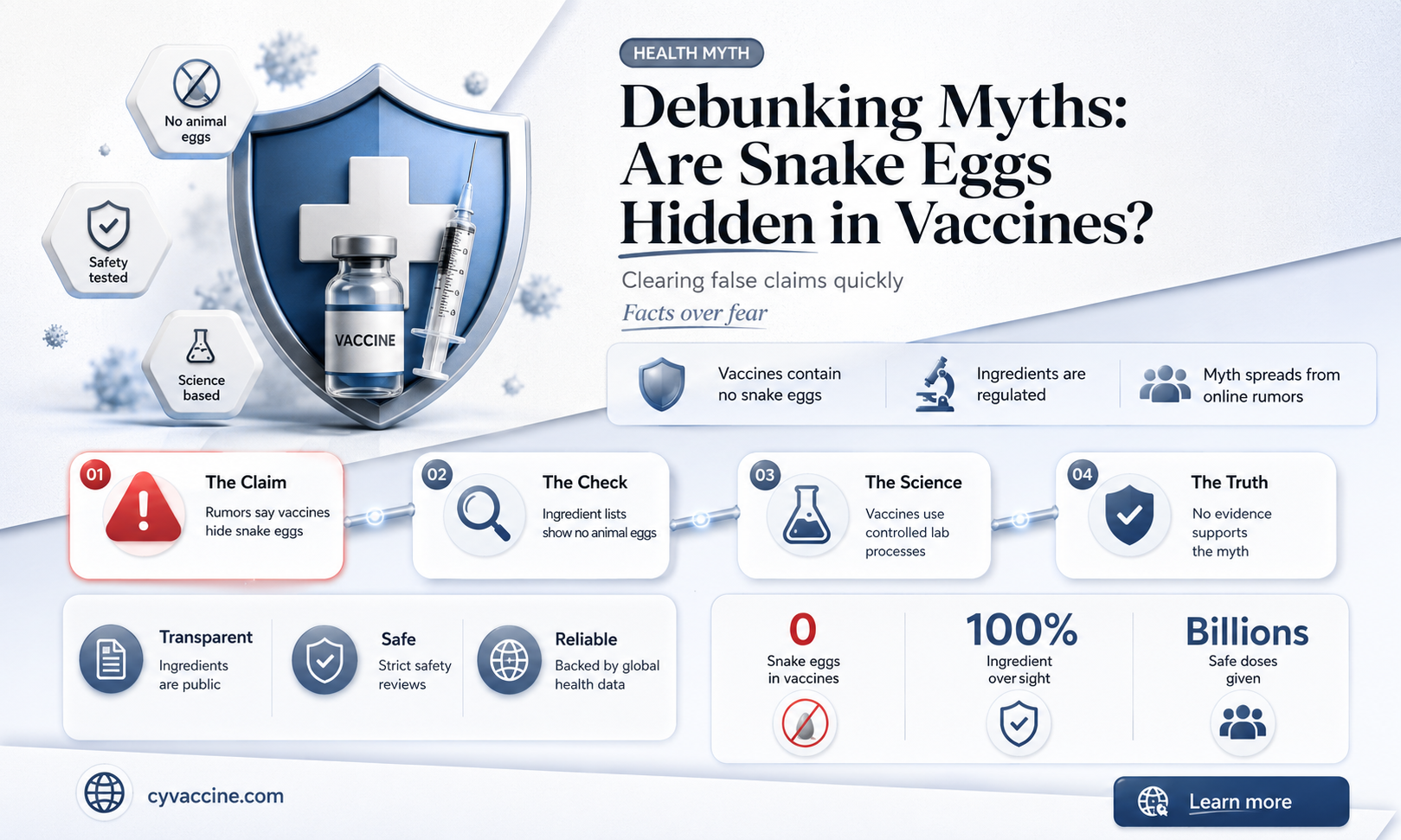 No animal eggs

Safety tested

Science based

VACCINE

HEALTH MYTH

Debunking Myths: Are Snake Eggs Hidden in Vaccines?

Clearing false claims quickly

Facts over fear

Vaccines contain no snake eggs

Ingredients are regulated

Myth spreads from online rumors

01 The Claim
Rumors say vaccines hide snake eggs

02 The Check
Ingredient lists show no animal eggs

03 The Science
Vaccines use controlled lab processes

04 The Truth
No evidence supports the myth

Transparent
Ingredients are public

Safe
Strict safety reviews

Reliable
Backed by global health data

0
Snake eggs in vaccines

100%
Ingredient over sight

Billions
Safe doses given

cyvaccine.com

Learn more